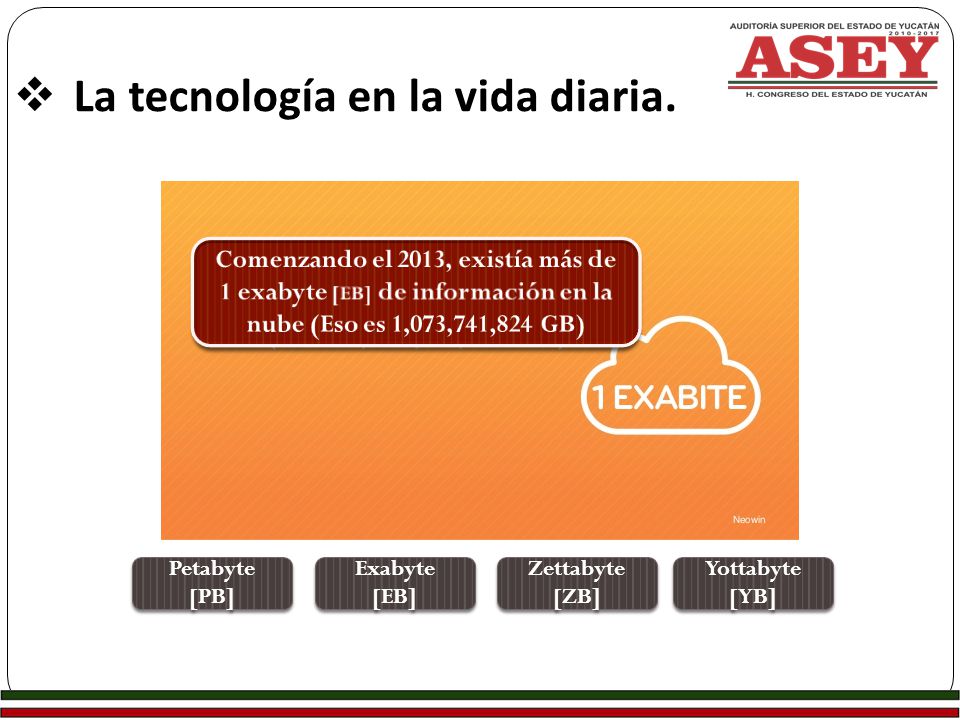 AUDITORÍA SUPERIOR DEL ESTADO DE YUCATÁN
2010-2017
ASEY
H. CONGRESO DEL ESTADO DE YUCATÁN

❖ La tecnología en la vida diaria.

Comenzando el 2013, existía más de 1 exabyte [EB] de información en la nube (Eso es 1,073,741,824 GB)

1 EXABITE

Neowin

Petabyte [PB]

Exabyte [EB]

Zettabyte [ZB]

Yottabyte [YB]